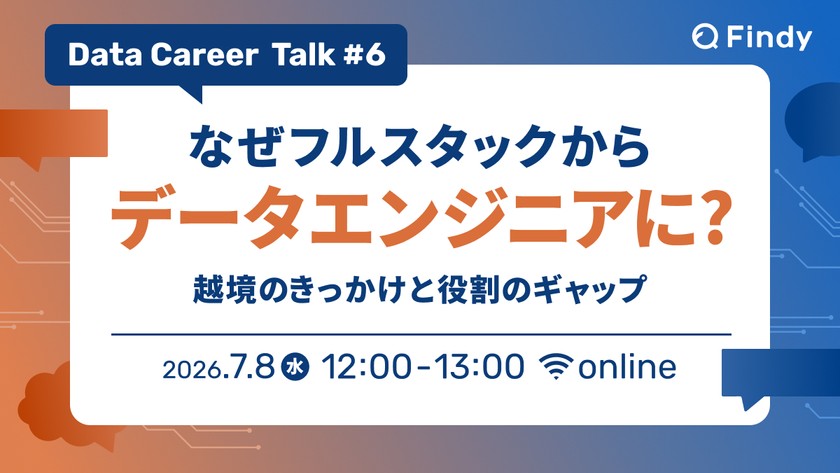 Findy

Data Career Talk #6

なぜフルスタックから
データエンジニアに?

越境のきっかけと役割のギャップ

2026.7.8 水 12:00-13:00 online